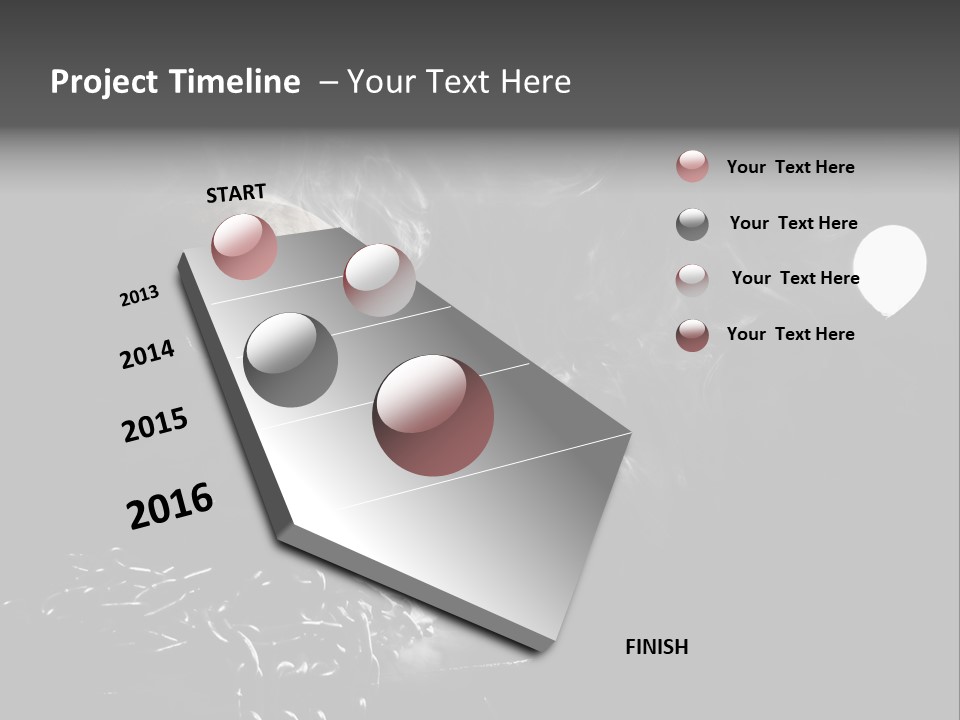 Project Timeline – Your Text Here

START

2013

2014

2015

2016

FINISH

Your Text Here

Your Text Here

Your Text Here

Your Text Here